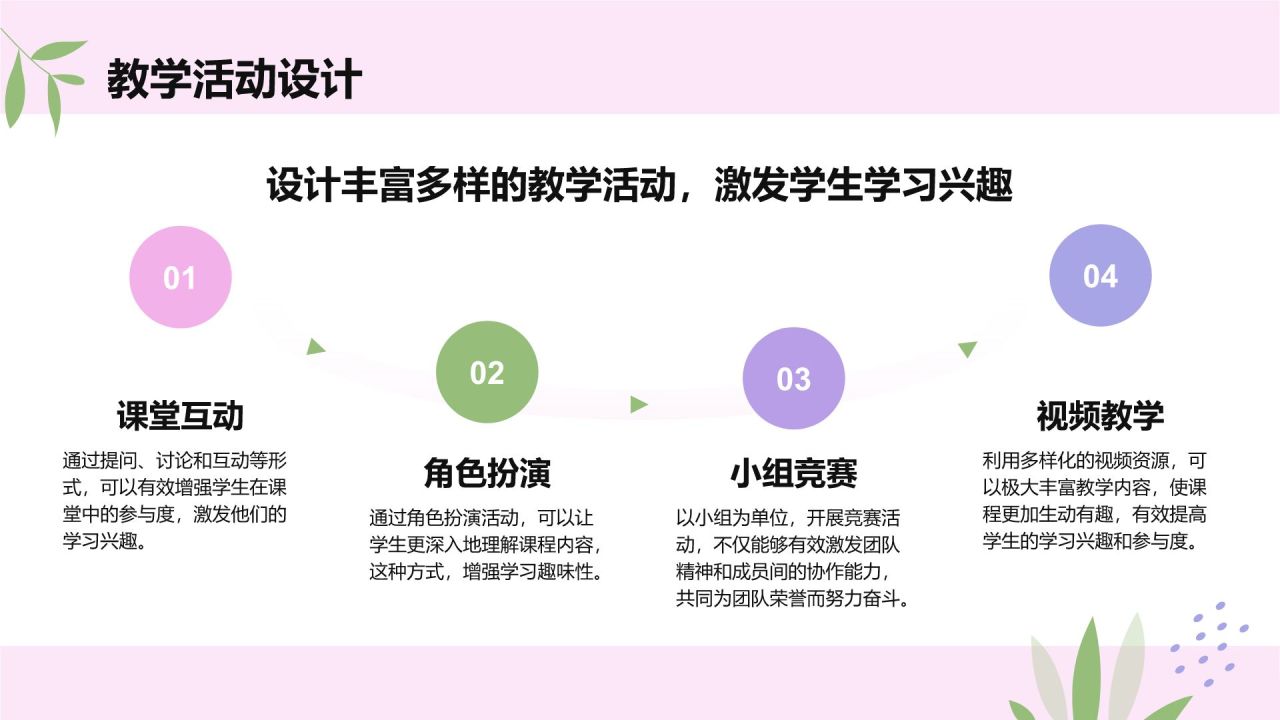 教学活动设计

设计丰富多样的教学活动，激发学生学习兴趣

01

课堂互动

通过提问、讨论和互动等形式，可以有效增强学生在课堂中的参与度，激发他们的学习兴趣。

02

角色扮演

通过角色扮演活动，可以让学生更深入地理解课程内容，这种方式，增强学习趣味性。

03

小组竞赛

以小组为单位，开展竞赛活动，不仅能够有效激发团队精神和成员间的协作能力，共同为团队荣誉而努力奋斗。

04

视频教学

利用多样化的视频资源，可以极大丰富教学内容，使课程更加生动有趣，有效提高学生的学习兴趣和参与度。